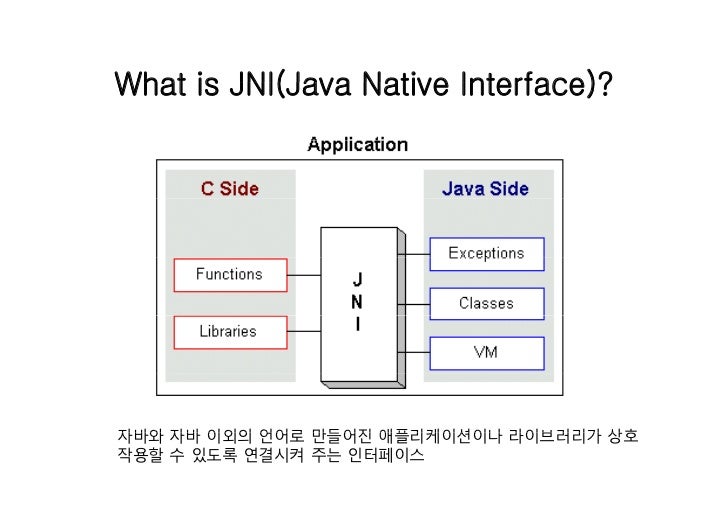 What is JNI(Java Native Interface)?

Application

C Side

Functions

Libraries

J
N
I

Java Side

Exceptions

Classes

VM

자바와 자바 이외의 언어로 만들어진 애플리케이션이나 라이브러리가 상호 작용할 수 있도록 연결시켜 주는 인터페이스